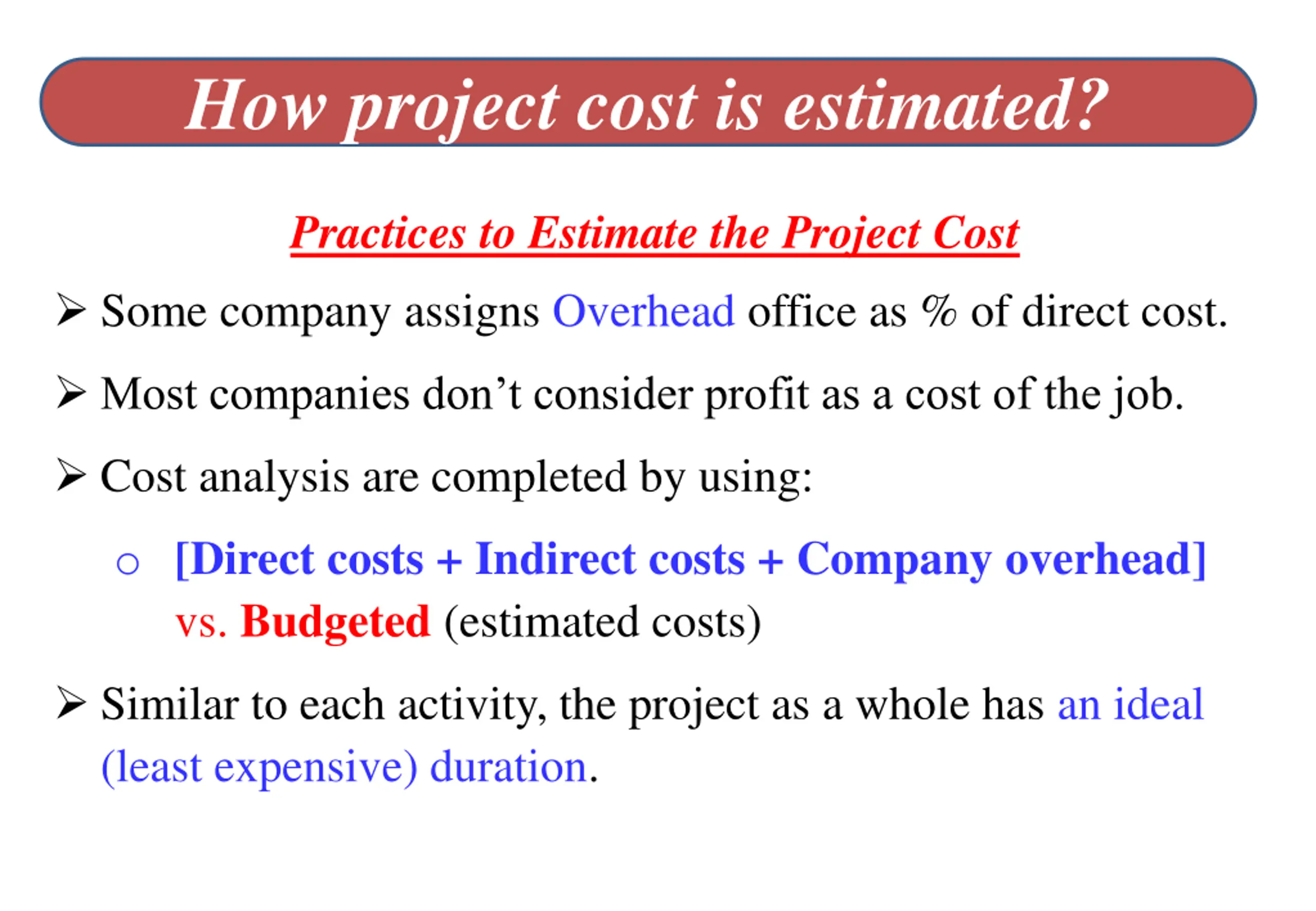 How project cost is estimated?

Practices to Estimate the Project Cost

➢ Some company assigns Overhead office as % of direct cost.

➢ Most companies don’t consider profit as a cost of the job.

➢ Cost analysis are completed by using:

○ [Direct costs + Indirect costs + Company overhead] vs. Budgeted (estimated costs)

➢ Similar to each activity, the project as a whole has an ideal (least expensive) duration.